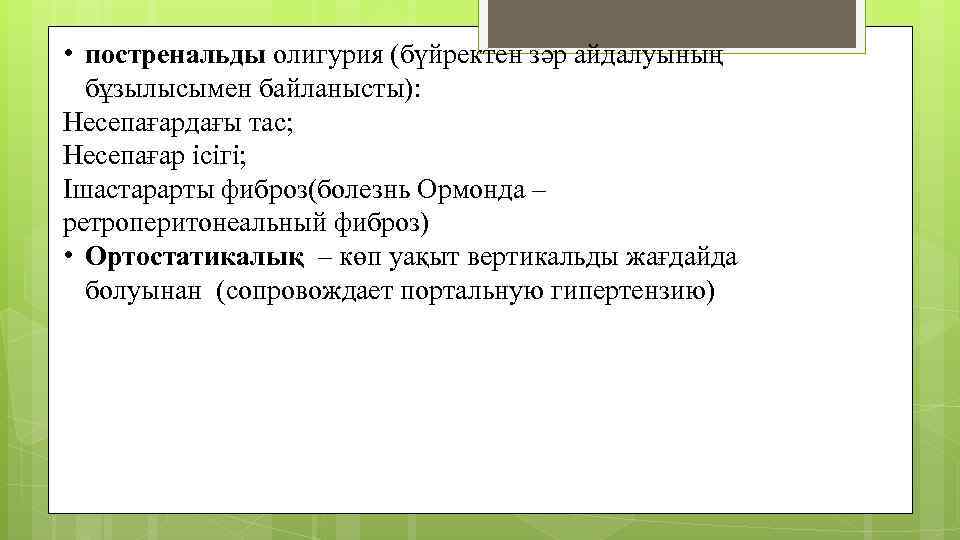 • постренальды олигурия (бүйректен зәр айдалуының бұзылысымен байланысты):
Несепағардағы тас;
Несепағар ісігі;
Ішастарарты фиброз(болезнь Ормонда – ретроперитонеальный фиброз)
• Ортостатикалық – көп уақыт вертикальды жағдайда болуынан (сопровождает портальную гипертензию)